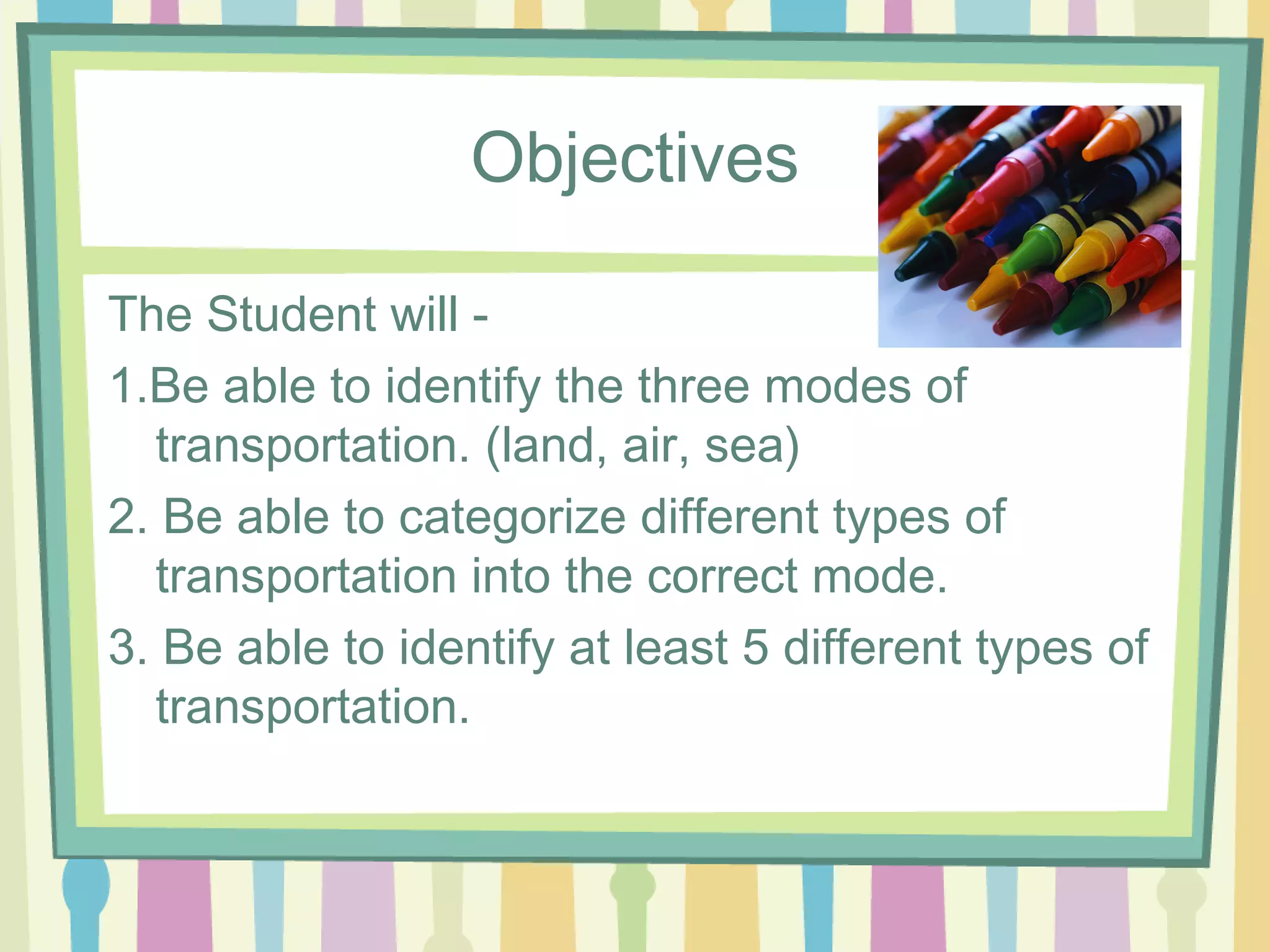 Objectives

The Student will -

1.Be able to identify the three modes of transportation. (land, air, sea)

2. Be able to categorize different types of transportation into the correct mode.

3. Be able to identify at least 5 different types of transportation.